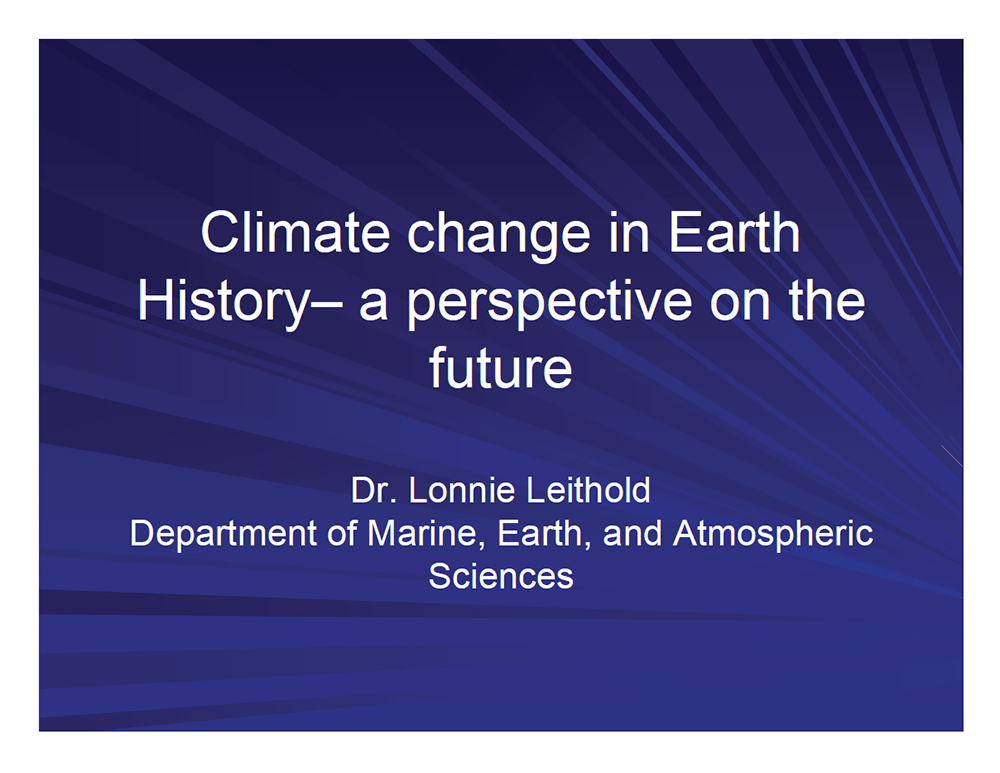 Climate change in Earth History– a perspective on the future

Dr. Lonnie Leithold
Department of Marine, Earth, and Atmospheric Sciences